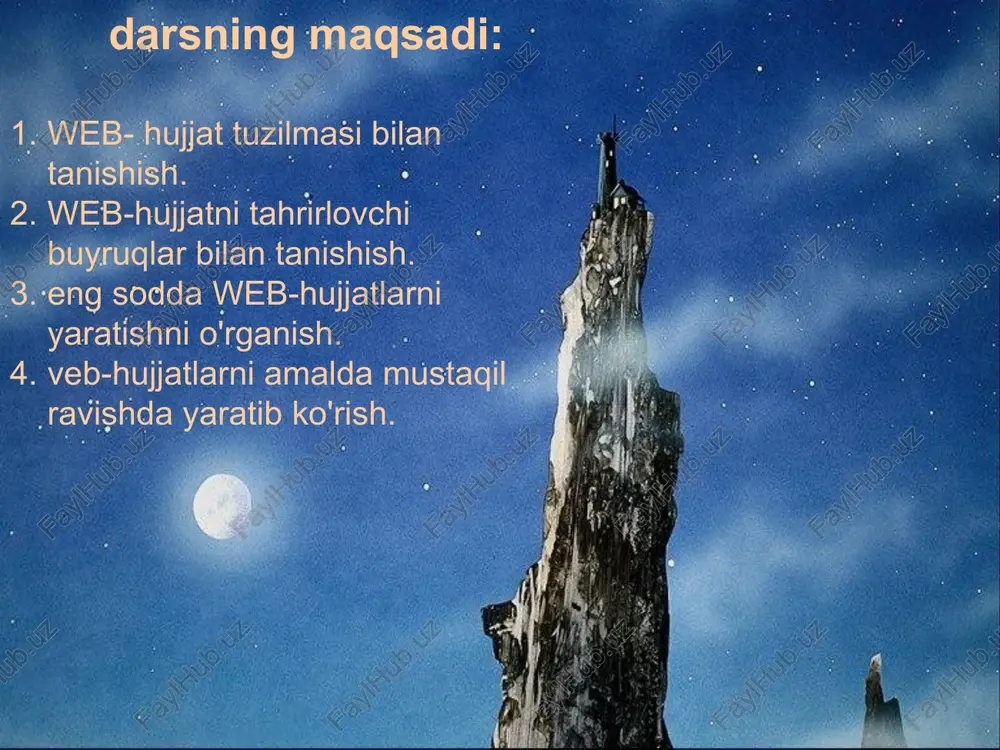 darsning maqsadi:

1. WEB- hujjat tuzilmasi bilan tanishish.
2. WEB-hujjatni tahrirlovchi buyruqlar bilan tanishish.
3. eng sodda WEB-hujjatlarni yaratishni o'rganish.
4. veb-hujjatlarni amalda mustaqil ravishda yaratib ko'rish.

FaylHub.uz